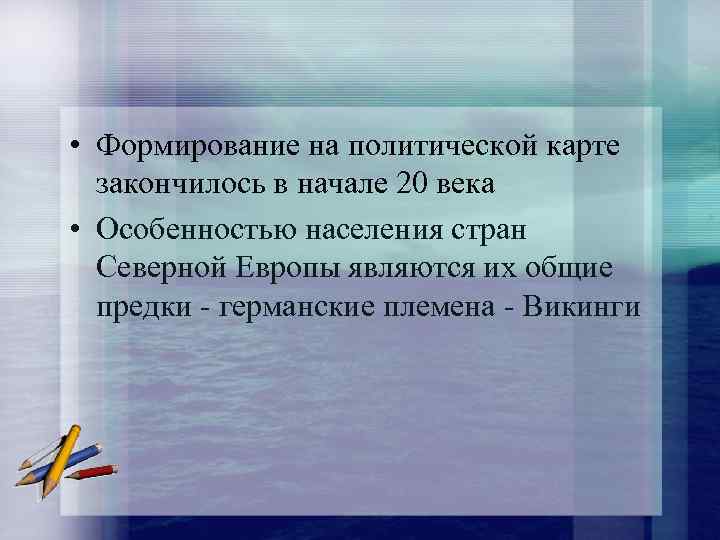 • Формирование на политической карте закончилось в начале 20 века

• Особенностью населения стран Северной Европы являются их общие предки - германские племена - Викинги